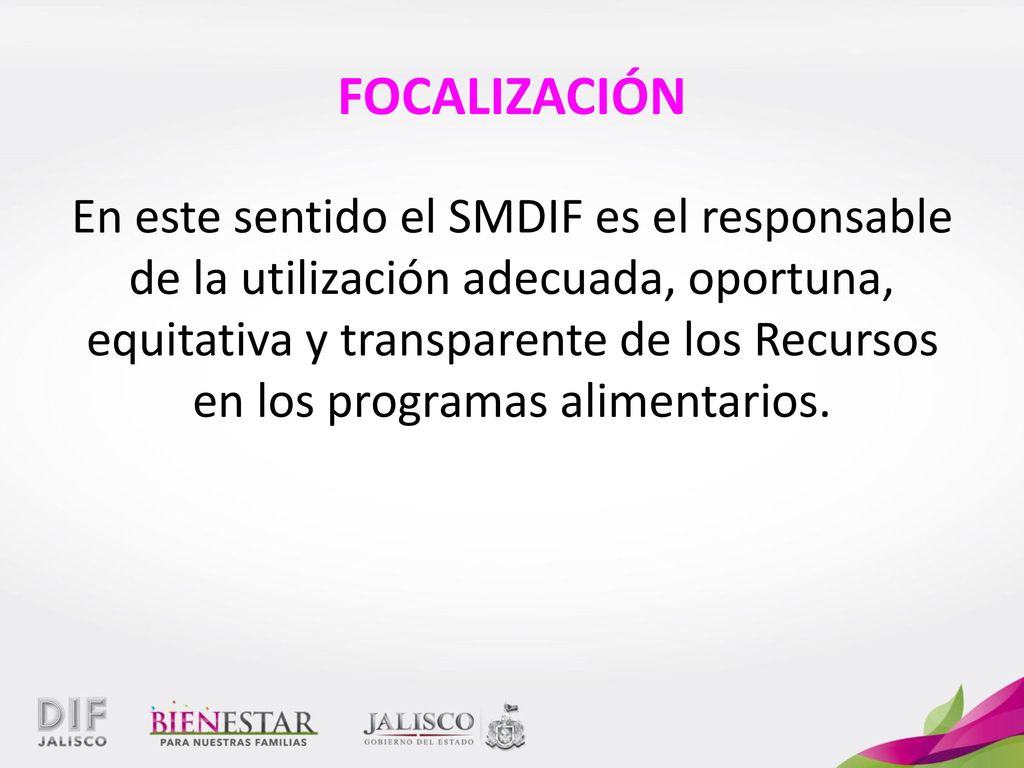 FOCALIZACIÓN

En este sentido el SMDIF es el responsable de la utilización adecuada, oportuna, equitativa y transparente de los Recursos en los programas alimentarios.

DIF
JALISCO

BIENESTAR
PARA NUESTRAS FAMILIAS

JALISCO
GOBIERNO DEL ESTADO